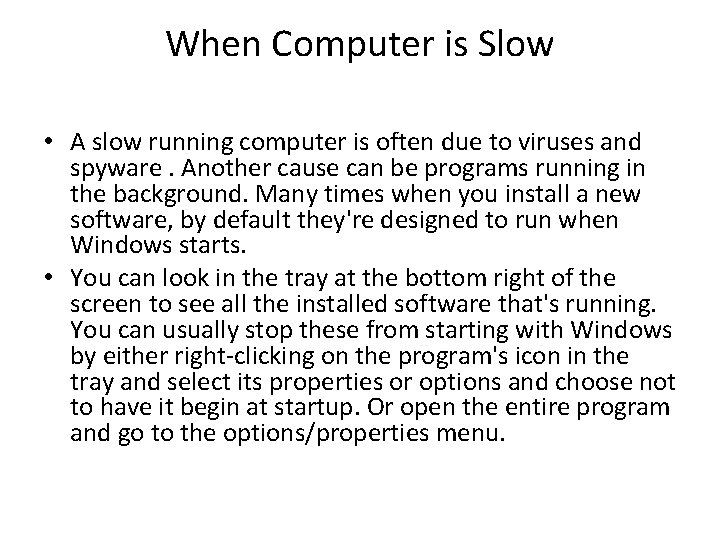 When Computer is Slow

• A slow running computer is often due to viruses and spyware . Another cause can be programs running in the background. Many times when you install a new software, by default they're designed to run when Windows starts.

• You can look in the tray at the bottom right of the screen to see all the installed software that's running. You can usually stop these from starting with Windows by either right-clicking on the program's icon in the tray and select its properties or options and choose not to have it begin at startup. Or open the entire program and go to the options/properties menu.